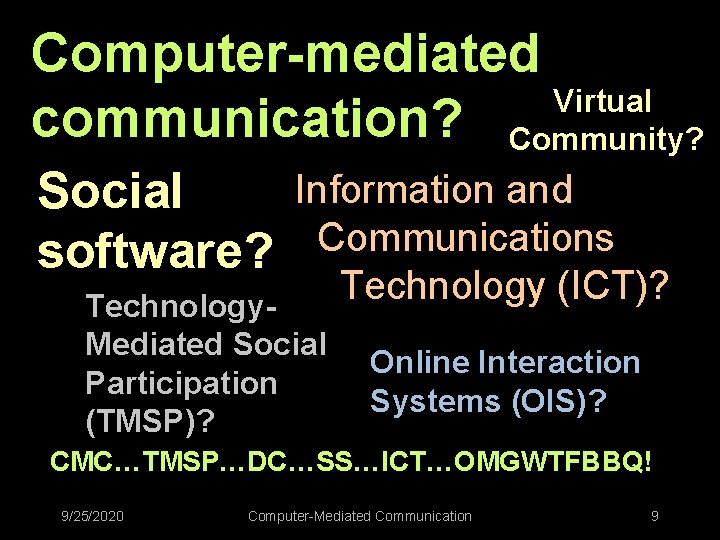 Computer-mediated communication?

Virtual Community?

Social software?

Information and Communications Technology (ICT)?

Technology-Mediated Social Participation (TMSP)?

Online Interaction Systems (OIS)?

CMC…TMSP…DC…SS…ICT…OMGWTFBBQ!

9/25/2020

Computer-Mediated Communication

9